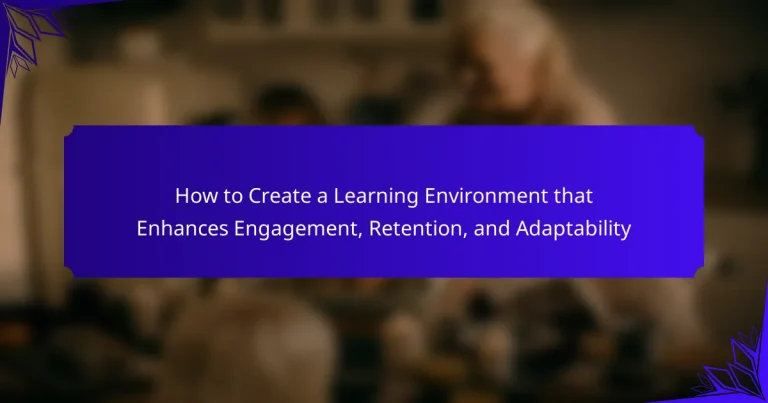 How to Create a Learning Environment that Enhances Engagement, Retention, and Adaptability